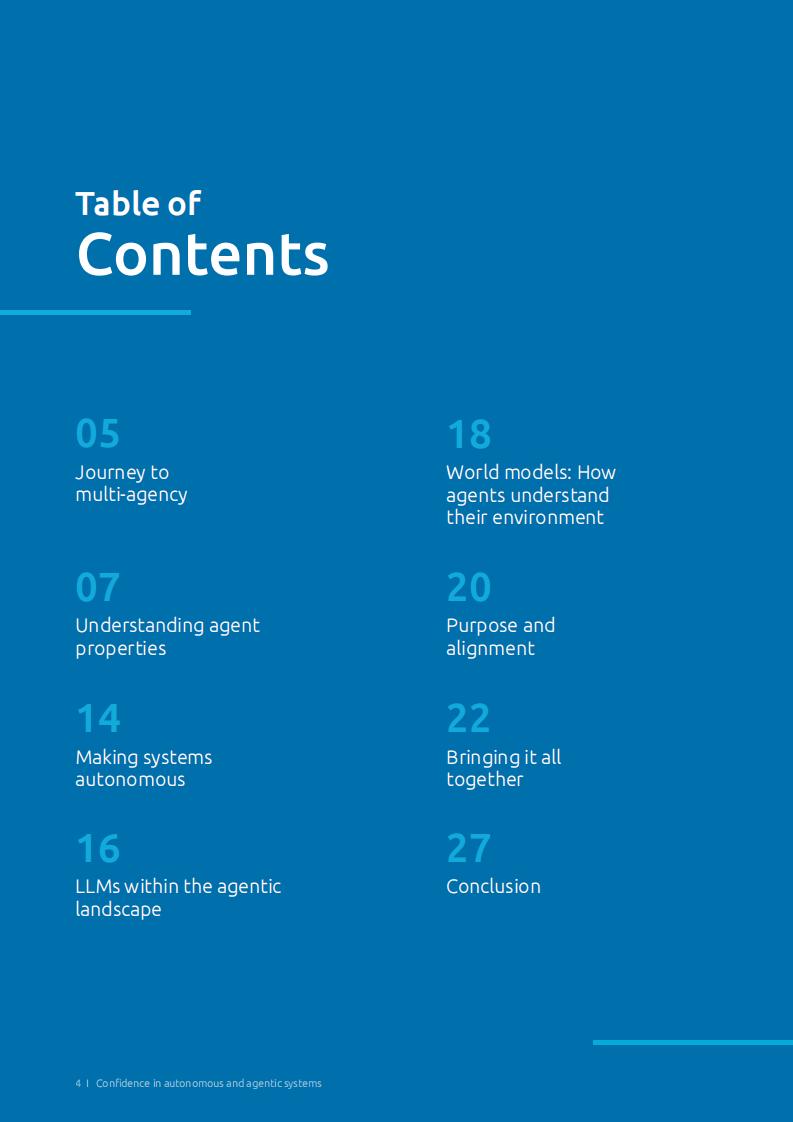 Table of
Contents

05
Journey to multi-agency

07
Understanding agent properties

14
Making systems autonomous

16
LLMs within the agentic landscape

18
World models: How agents understand their environment

20
Purpose and alignment

22
Bringing it all together

27
Conclusion

4 | Confidence in autonomous and agentic systems